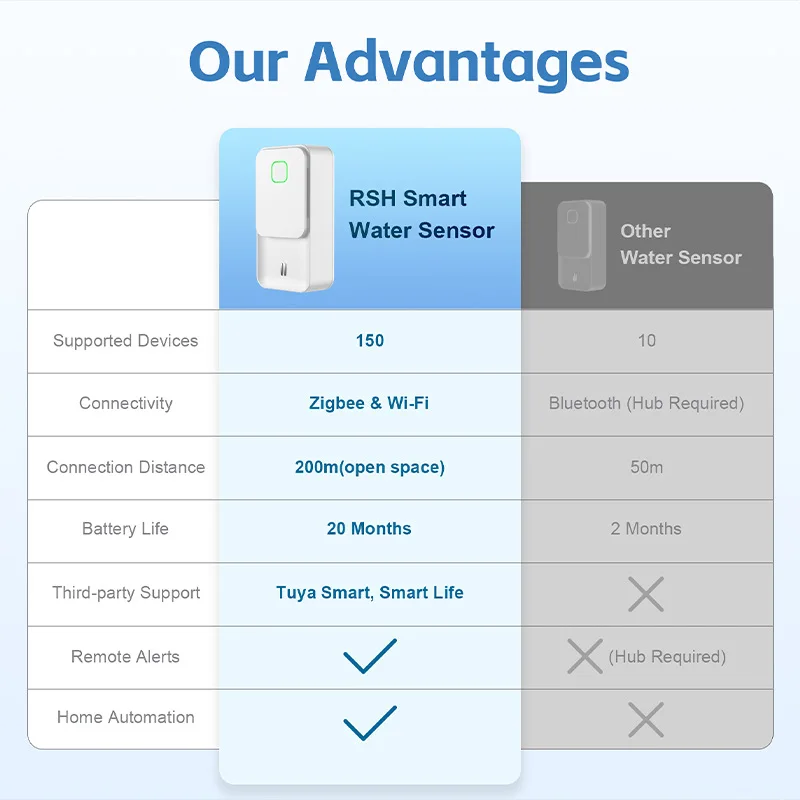 Our Advantages

| | RSH Smart Water Sensor | Other Water Sensor |
|---|---|---|
| Supported Devices | 150 | 10 |
| Connectivity | Zigbee & Wi-Fi | Bluetooth (Hub Required) |
| Connection Distance | 200m(open space) | 50m |
| Battery Life | 20 Months | 2 Months |
| Third-party Support | Tuya Smart, Smart Life | ✗ |
| Remote Alerts | ✓ | ✗ (Hub Required) |
| Home Automation | ✓ | ✗ |